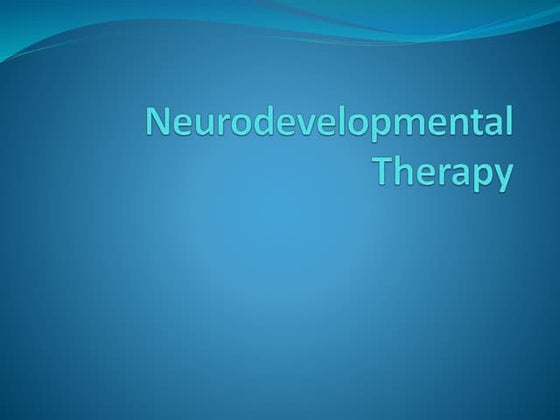 Neurodevelopmental Therapy